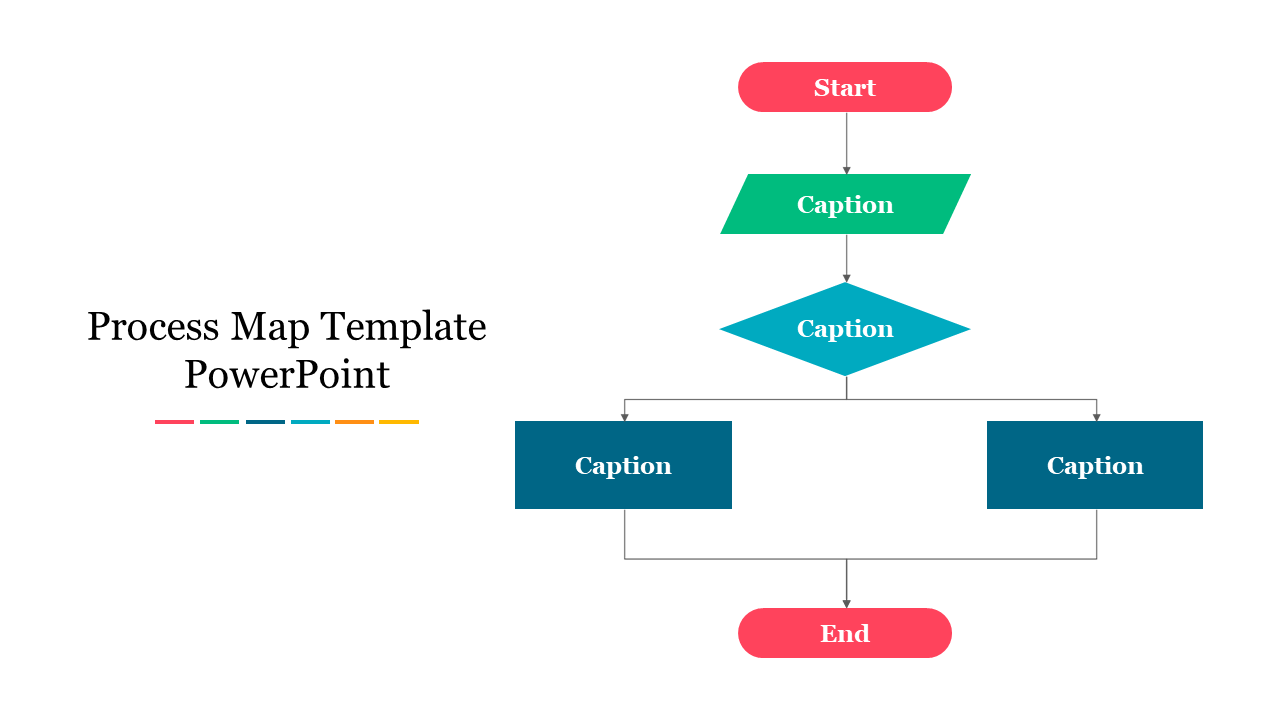 Process Map Template PowerPoint

Start

Caption

Caption

Caption

Caption

End